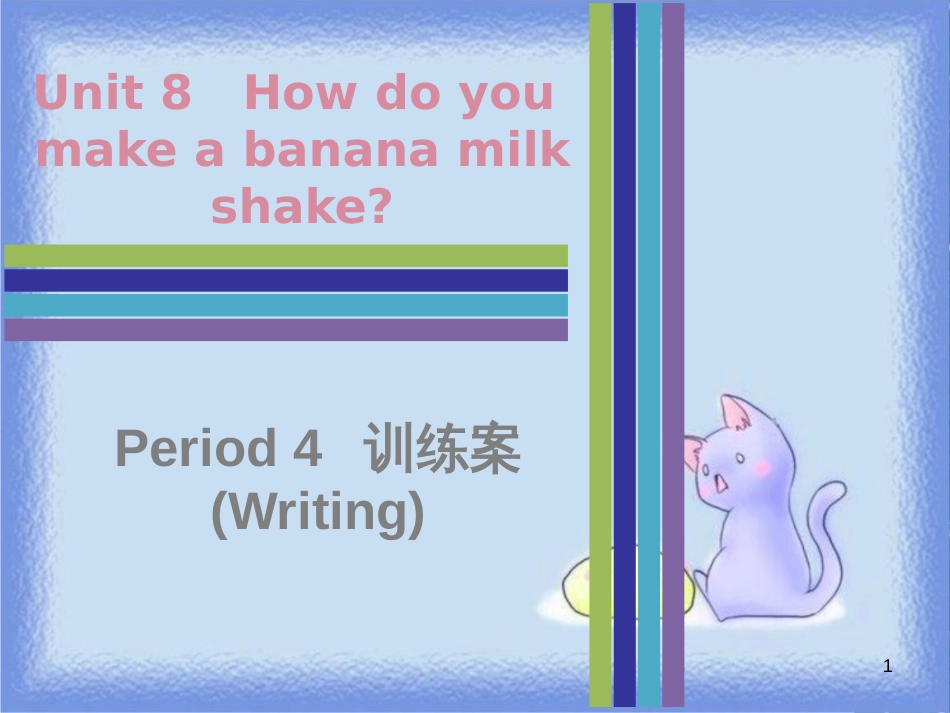 Unit 8 How do you make a banana milk shake?

Period 4 训练案 (Writing)

1